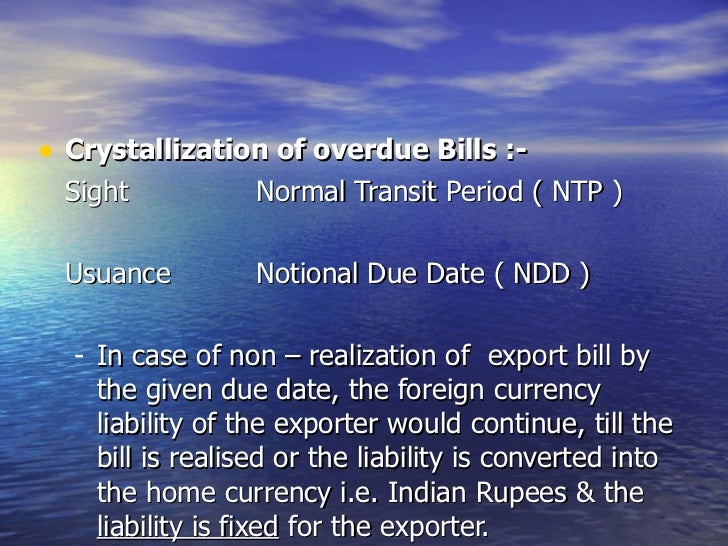 • Crystallization of overdue Bills :-

Sight Normal Transit Period ( NTP )

Usuance Notional Due Date ( NDD )

- In case of non – realization of export bill by the given due date, the foreign currency liability of the exporter would continue, till the bill is realised or the liability is converted into the home currency i.e. Indian Rupees & the liability is fixed for the exporter.